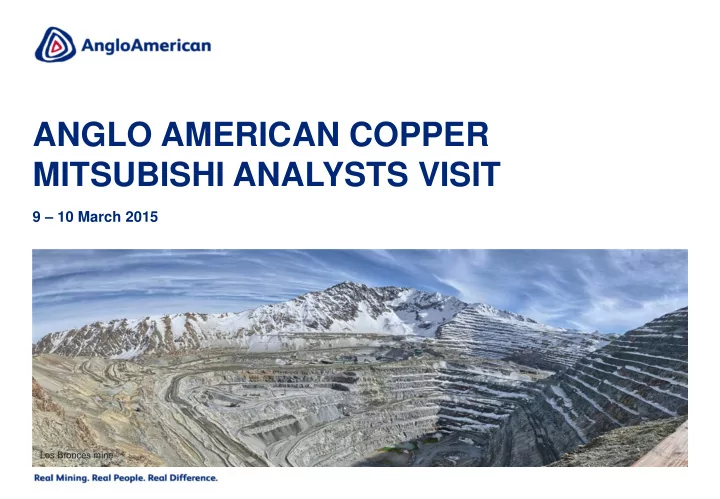 AngloAmerican

ANGLO AMERICAN COPPER
MITSUBISHI ANALYSTS VISIT

9 – 10 March 2015

Los Bronces mine

Real Mining. Real People. Real Difference.